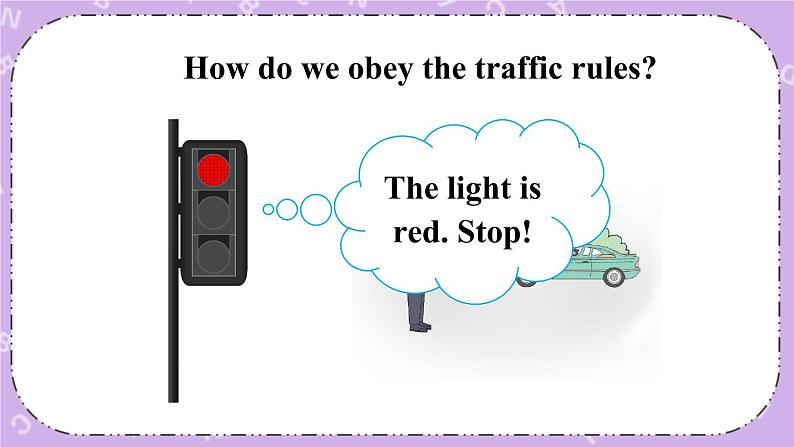 How do we obey the traffic rules?

The light is red. Stop!